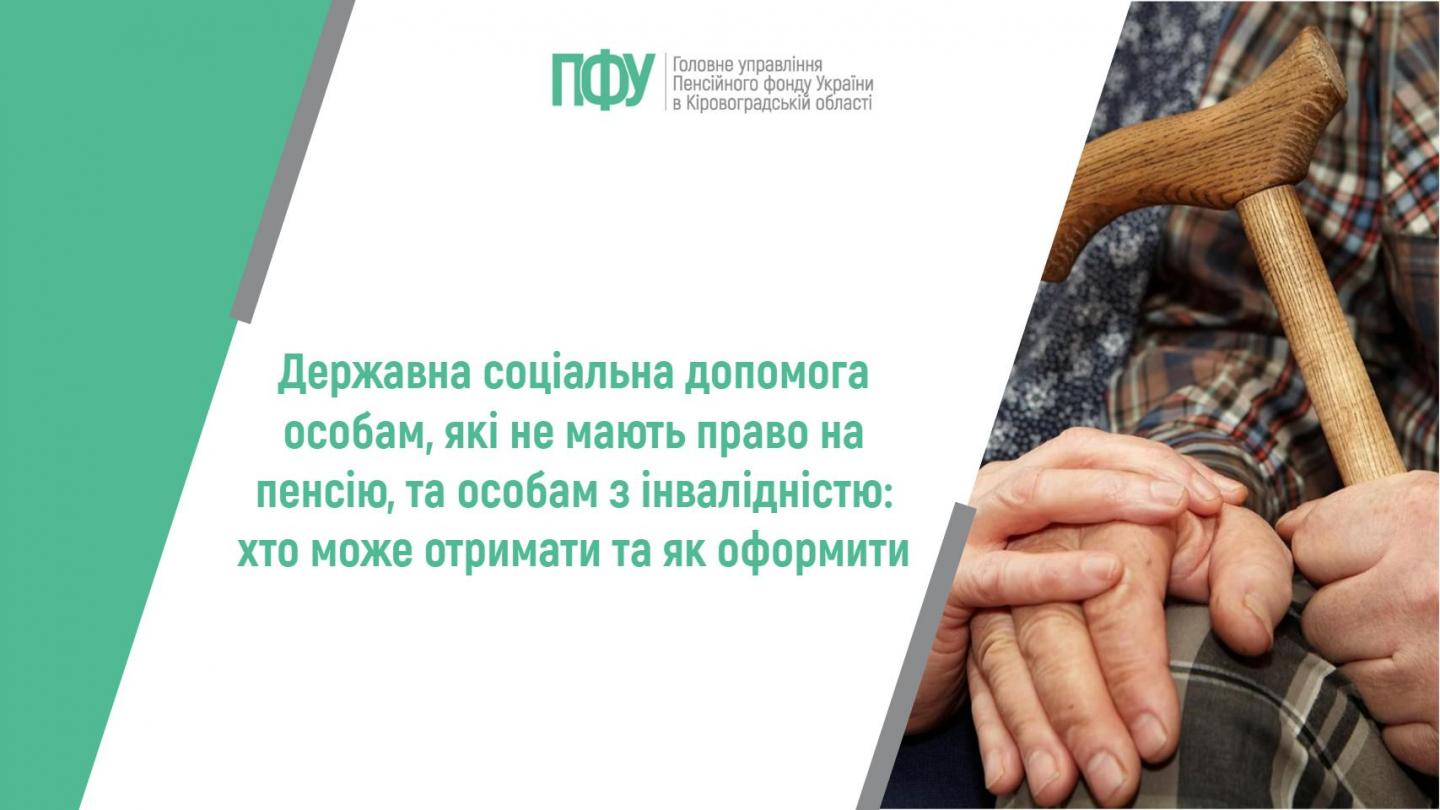 ПФУ
Головне управління Пенсійного фонду України в Кіровоградській області

Державна соціальна допомога особам, які не мають право на пенсію, та особам з інвалідністю: хто може отримати та як оформити